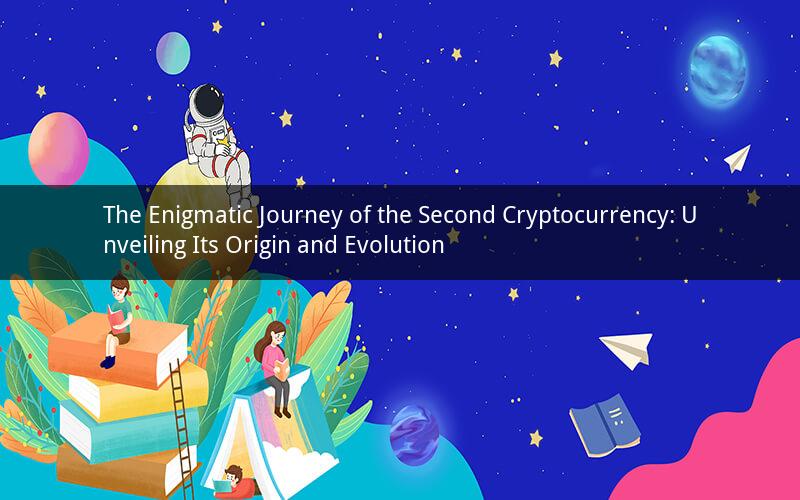 The Enigmatic Journey of the Second Cryptocurrency: Unveiling Its Origin and Evolution